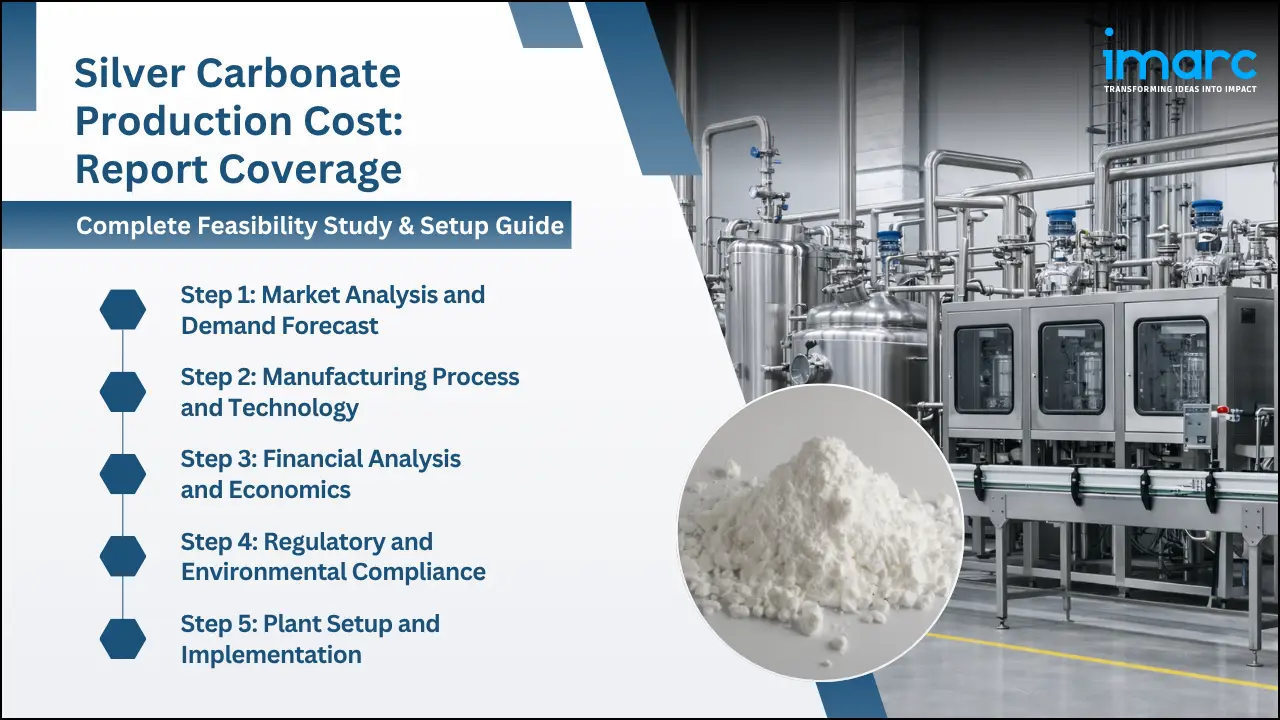 Silver Carbonate Production Cost: Report Coverage

Complete Feasibility Study & Setup Guide

Step 1: Market Analysis and Demand Forecast

Step 2: Manufacturing Process and Technology

Step 3: Financial Analysis and Economics

Step 4: Regulatory and Environmental Compliance

Step 5: Plant Setup and Implementation

imarc
TRANSFORMING IDEAS INTO IMPACT